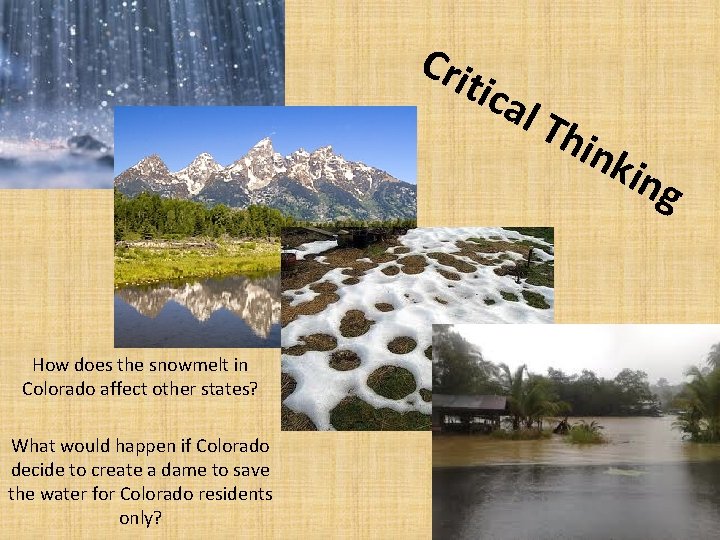 Critical Thinking

How does the snowmelt in Colorado affect other states?

What would happen if Colorado decide to create a dame to save the water for Colorado residents only?